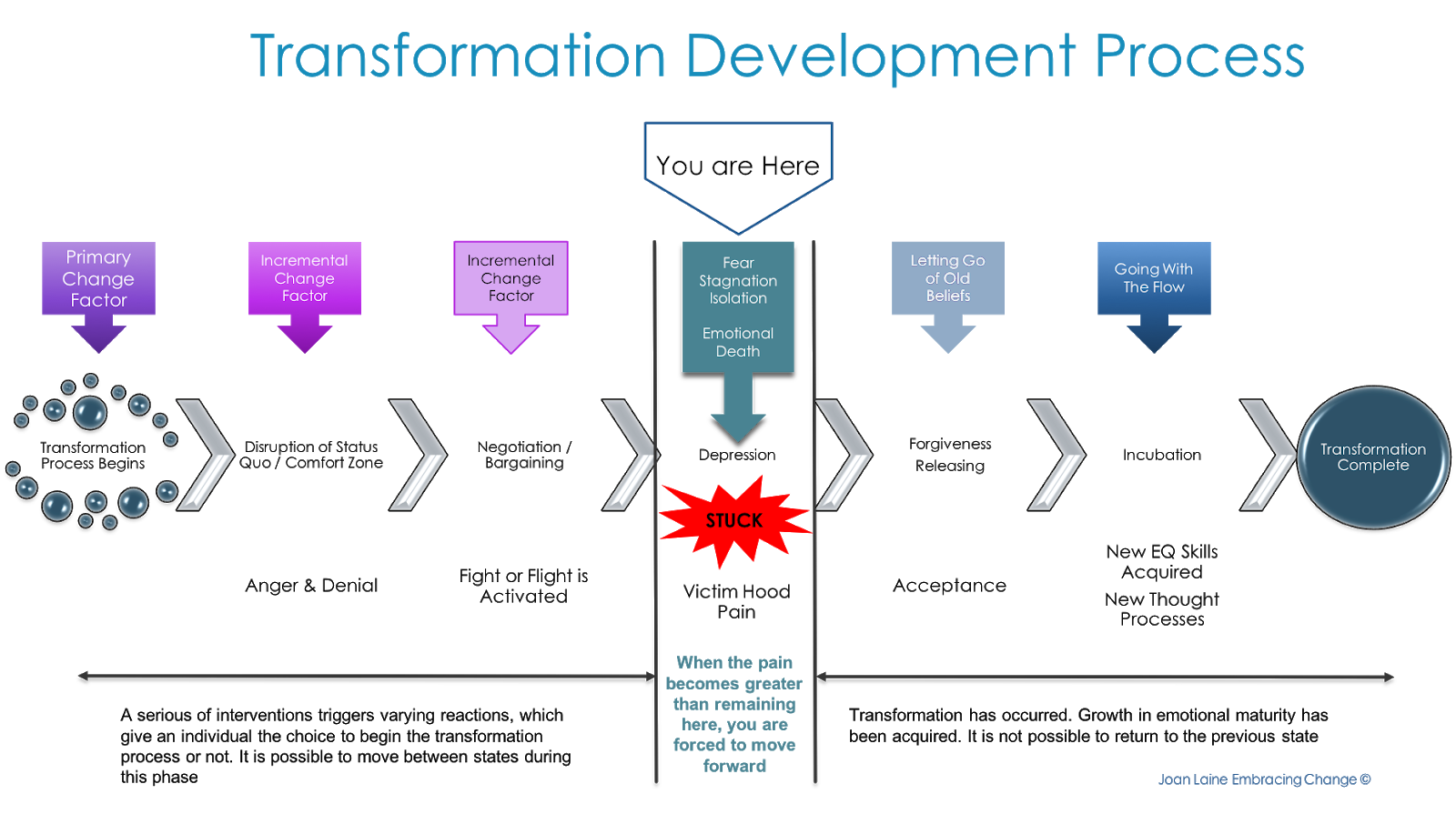 Transformation Development Process

You are Here

Primary Change Factor

Incremental Change Factor

Incremental Change Factor

Fear Stagnation Isolation

Emotional Death

Letting Go of Old Beliefs

Going With The Flow

Transformation Process Begins

Disruption of Status Quo / Comfort Zone

Negotiation / Bargaining

Depression

Forgiveness Releasing

Incubation

Transformation Complete

STUCK

Anger & Denial

Fight or Flight is Activated

Victim Hood Pain

Acceptance

New EQ Skills Acquired

New Thought Processes

When the pain becomes greater than remaining here, you are forced to move forward

A serious of interventions triggers varying reactions, which give an individual the choice to begin the transformation process or not. It is possible to move between states during this phase

Transformation has occurred. Growth in emotional maturity has been acquired. It is not possible to return to the previous state

Joan Laine Embracing Change ©